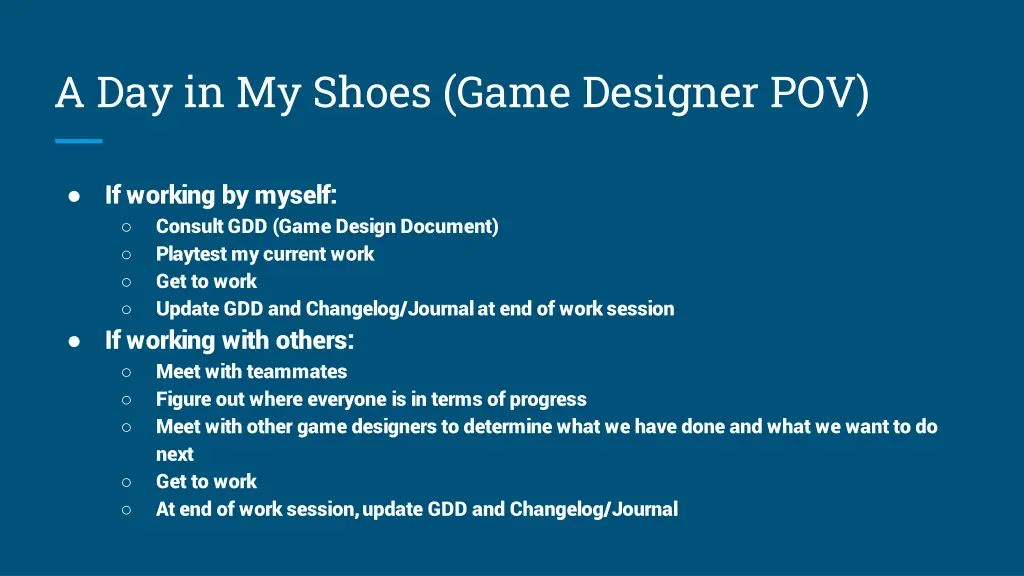 A Day in My Shoes (Game Designer POV)

● If working by myself:
  ○ Consult GDD (Game Design Document)
  ○ Playtest my current work
  ○ Get to work
  ○ Update GDD and Changelog/Journal at end of work session
● If working with others:
  ○ Meet with teammates
  ○ Figure out where everyone is in terms of progress
  ○ Meet with other game designers to determine what we have done and what we want to do next
  ○ Get to work
  ○ At end of work session, update GDD and Changelog/Journal